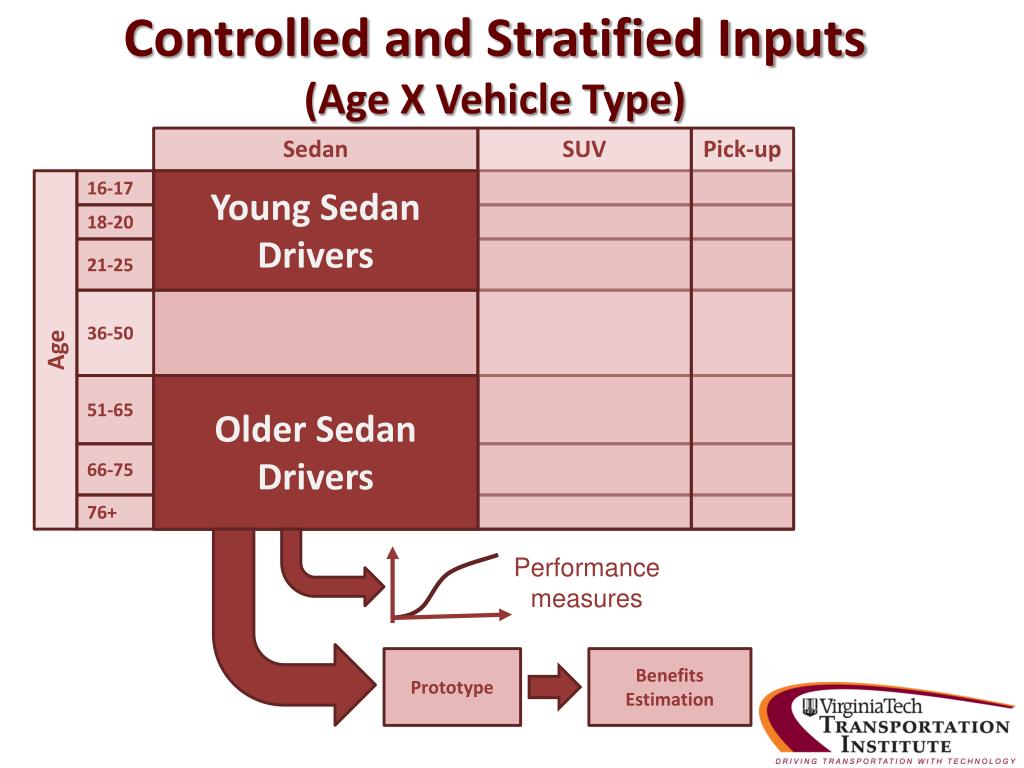 Controlled and Stratified Inputs
(Age X Vehicle Type)

| | | Sedan | SUV | Pick-up |
|---|---|---|---|---|
| Age | 16-17 | Young Sedan Drivers | | |
| | 18-20 | | | |
| | 21-25 | | | |
| | 36-50 | | | |
| | 51-65 | Older Sedan Drivers | | |
| | 66-75 | | | |
| | 76+ | | | |

Performance measures

Prototype

Benefits Estimation

VirginiaTech
TRANSPORTATION INSTITUTE
DRIVING TRANSPORTATION WITH TECHNOLOGY